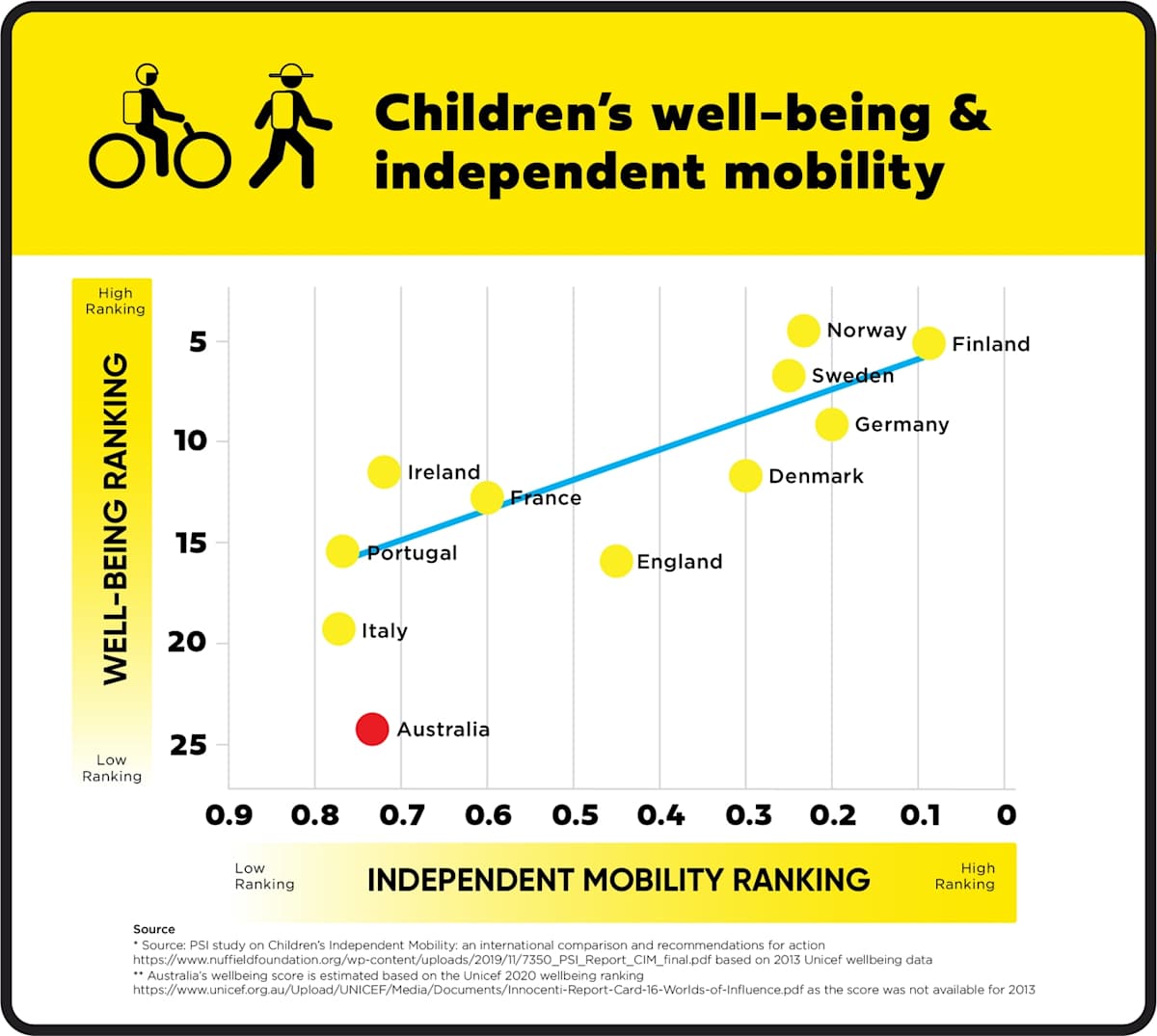 Children's well-being & independent mobility

High Ranking

WELL-BEING RANKING

Low Ranking

5
10
15
20
25

Norway
Finland
Sweden
Germany
Ireland
Denmark
France
Portugal
England
Italy
Australia

0.9 0.8 0.7 0.6 0.5 0.4 0.3 0.2 0.1 0

Low Ranking

INDEPENDENT MOBILITY RANKING

High Ranking

Source
* Source: PSI study on Children's Independent Mobility: an international comparison and recommendations for action https://www.nuffieldfoundation.org/wp-content/uploads/2019/11/7350_PSI_Report_CIM_final.pdf based on 2013 Unicef wellbeing data
** Australia's wellbeing score is estimated based on the Unicef 2020 wellbeing ranking https://www.unicef.org.au/Upload/UNICEF/Media/Documents/Innocenti-Report-Card-16-Worlds-of-Influence.pdf as the score was not available for 2013